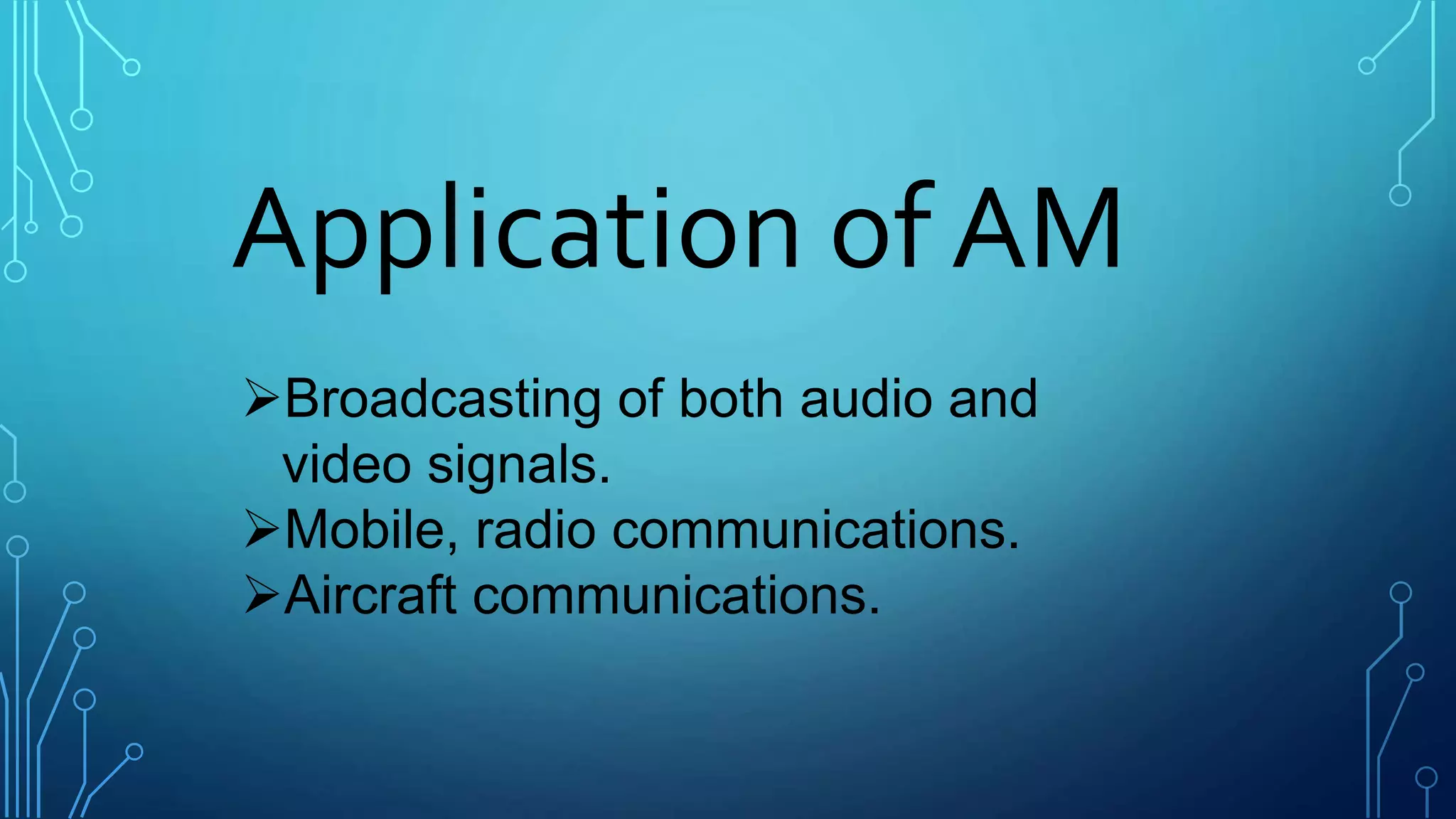 Application of AM

➢Broadcasting of both audio and video signals.
➢Mobile, radio communications.
➢Aircraft communications.